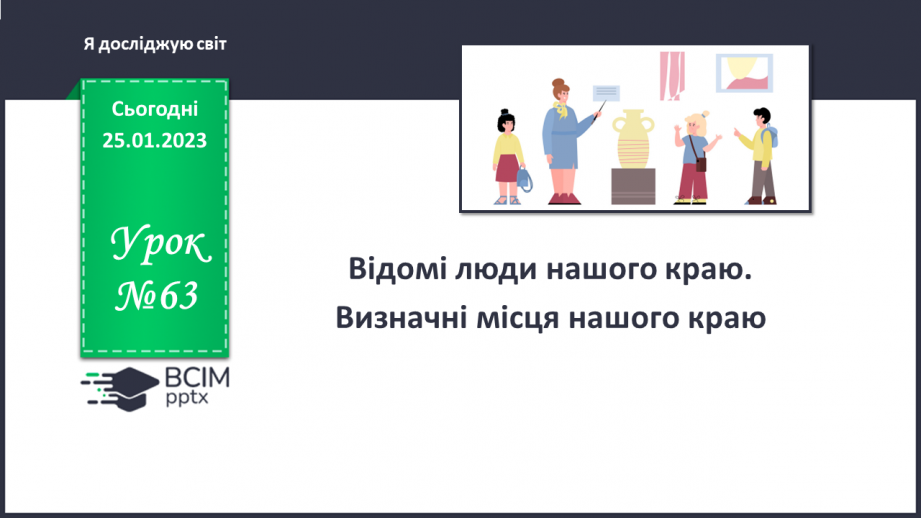 Я досліджую світ

Сьогодні
25.01.2023

Урок
№63

ВСІМ
pptx

Відомі люди нашого краю.
Визначні місця нашого краю